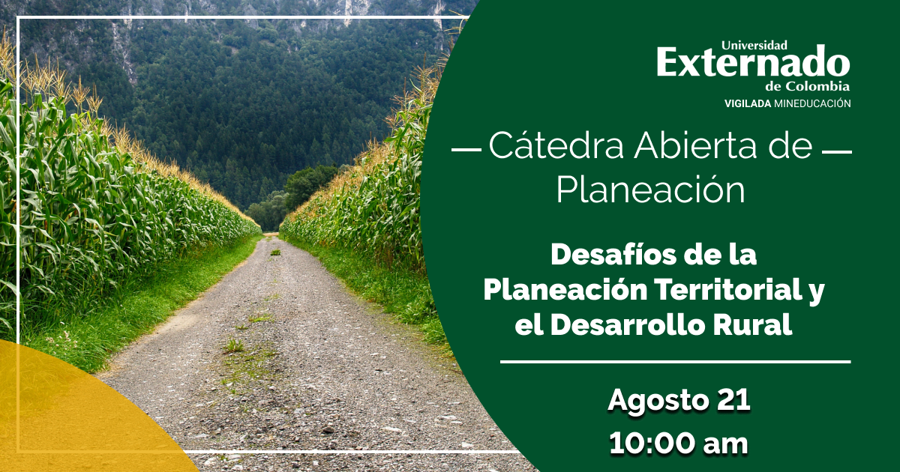 Universidad
Externado
de Colombia
VIGILADA MINEDUCACIÓN

— Cátedra Abierta de —
Planeación

Desafíos de la Planeación Territorial y el Desarrollo Rural

Agosto 21
10:00 am